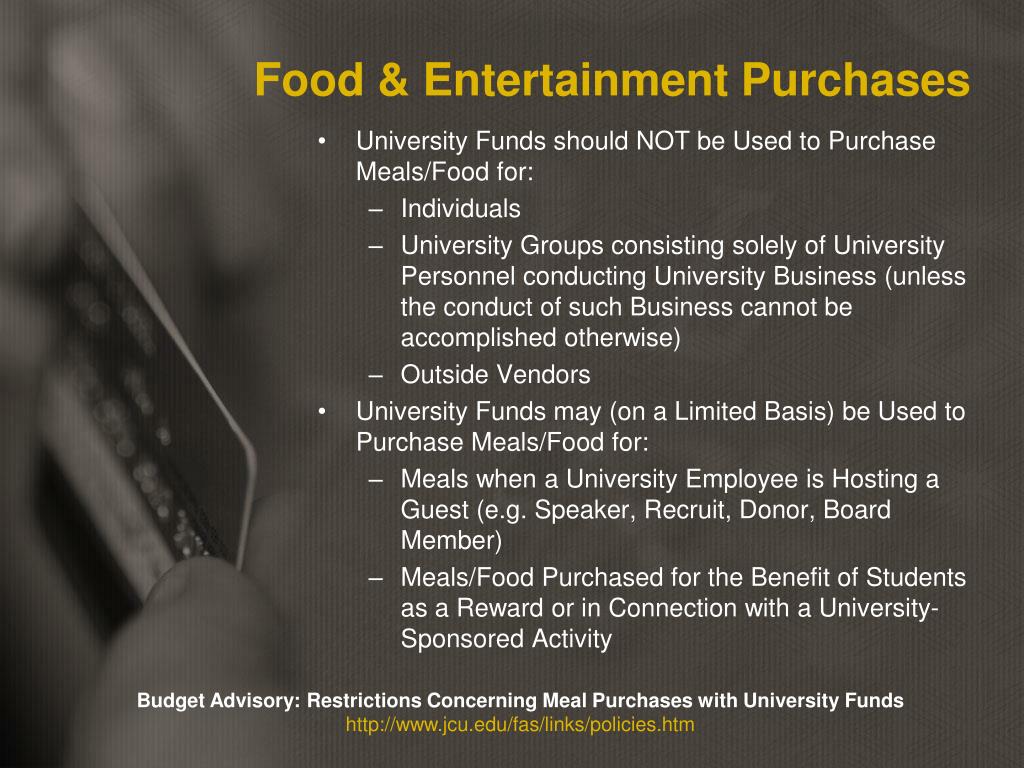 Food & Entertainment Purchases

• University Funds should NOT be Used to Purchase Meals/Food for:
– Individuals
– University Groups consisting solely of University Personnel conducting University Business (unless the conduct of such Business cannot be accomplished otherwise)
– Outside Vendors
• University Funds may (on a Limited Basis) be Used to Purchase Meals/Food for:
– Meals when a University Employee is Hosting a Guest (e.g. Speaker, Recruit, Donor, Board Member)
– Meals/Food Purchased for the Benefit of Students as a Reward or in Connection with a University-Sponsored Activity

Budget Advisory: Restrictions Concerning Meal Purchases with University Funds
http://www.jcu.edu/fas/links/policies.htm